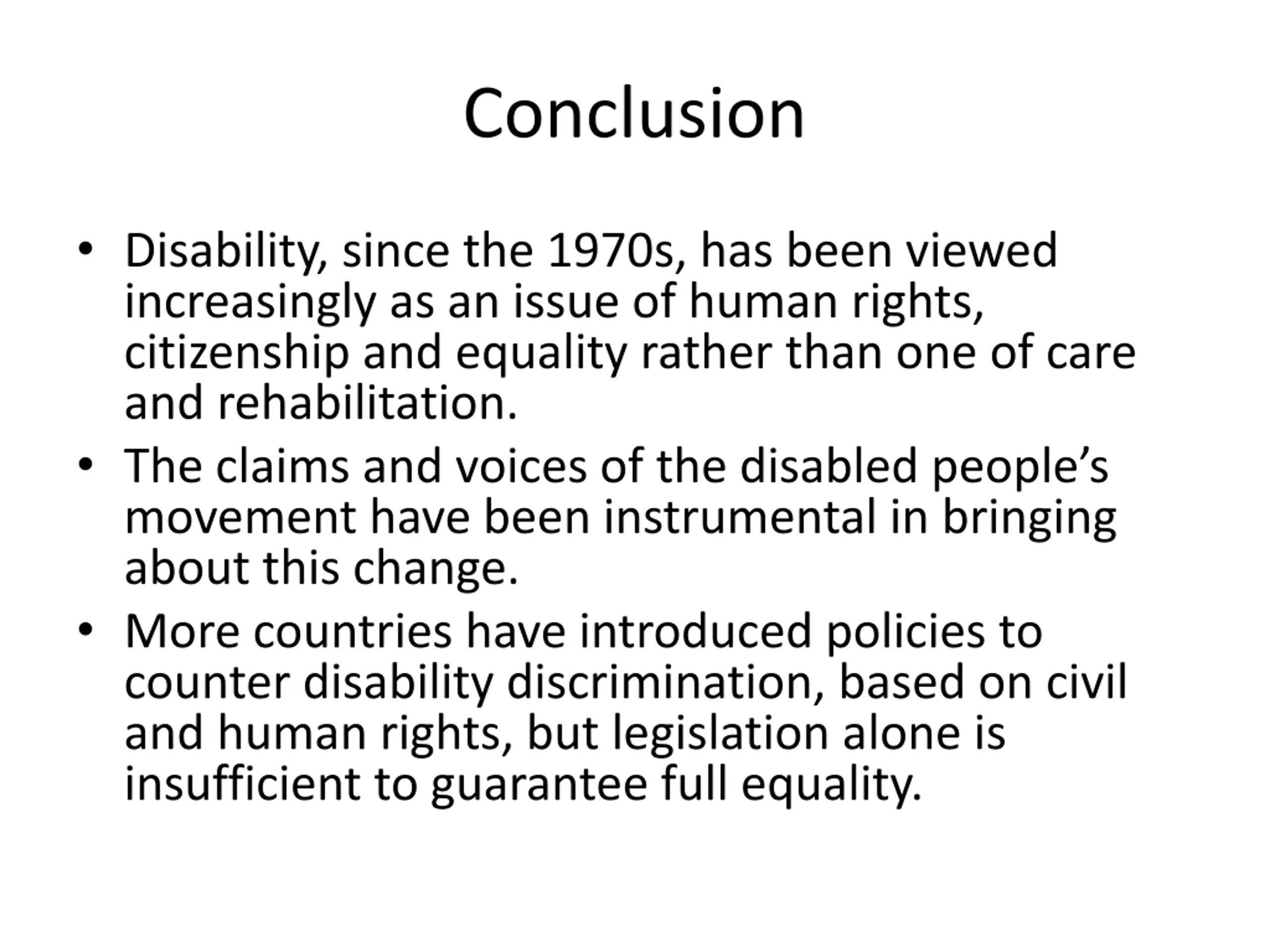 Conclusion

• Disability, since the 1970s, has been viewed increasingly as an issue of human rights, citizenship and equality rather than one of care and rehabilitation.

• The claims and voices of the disabled people’s movement have been instrumental in bringing about this change.

• More countries have introduced policies to counter disability discrimination, based on civil and human rights, but legislation alone is insufficient to guarantee full equality.